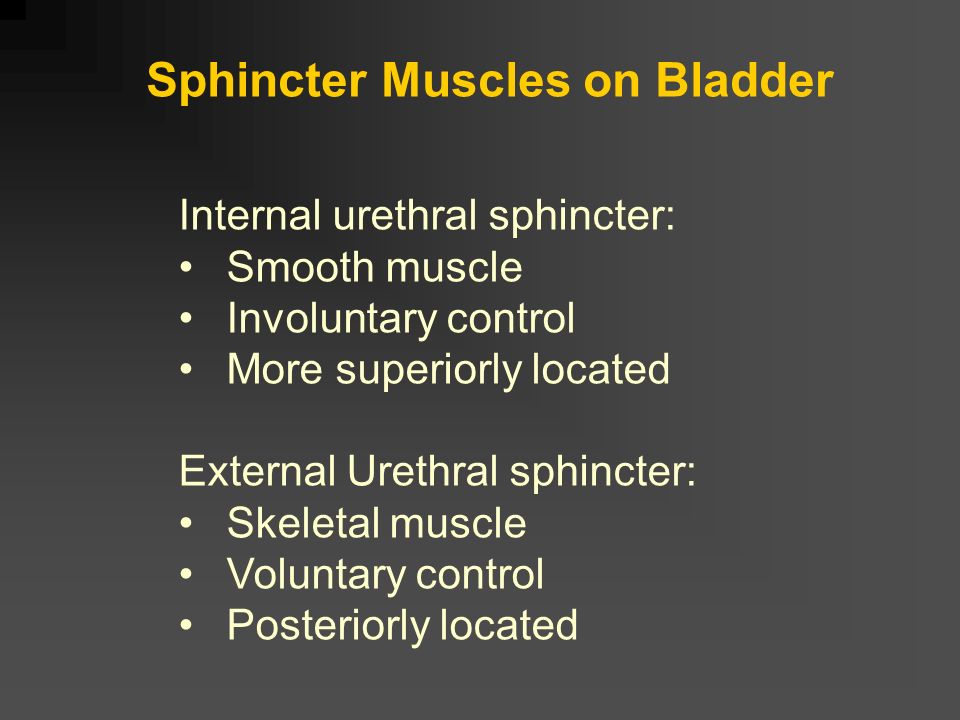 Sphincter Muscles on Bladder

Internal urethral sphincter:
• Smooth muscle
• Involuntary control
• More superiorly located

External Urethral sphincter:
• Skeletal muscle
• Voluntary control
• Posteriorly located